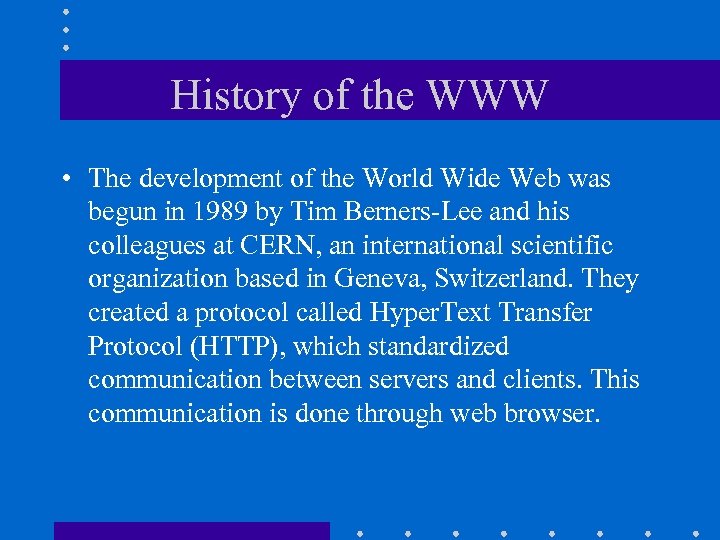 History of the WWW

• The development of the World Wide Web was begun in 1989 by Tim Berners-Lee and his colleagues at CERN, an international scientific organization based in Geneva, Switzerland. They created a protocol called HyperText Transfer Protocol (HTTP), which standardized communication between servers and clients. This communication is done through web browser.